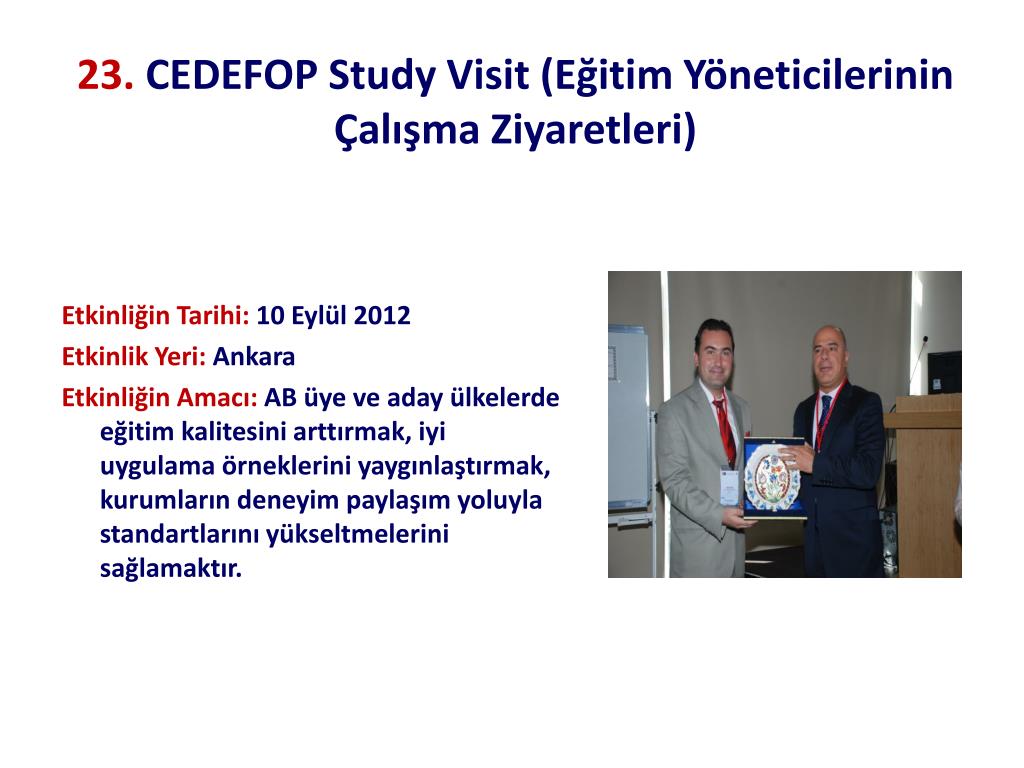 23. CEDEFOP Study Visit (Eğitim Yöneticilerinin Çalışma Ziyaretleri)

Etkinliğin Tarihi: 10 Eylül 2012
Etkinlik Yeri: Ankara
Etkinliğin Amacı: AB üye ve aday ülkelerde eğitim kalitesini arttırmak, iyi uygulama örneklerini yaygınlaştırmak, kurumların deneyim paylaşım yoluyla standartlarını yükseltmelerini sağlamaktır.